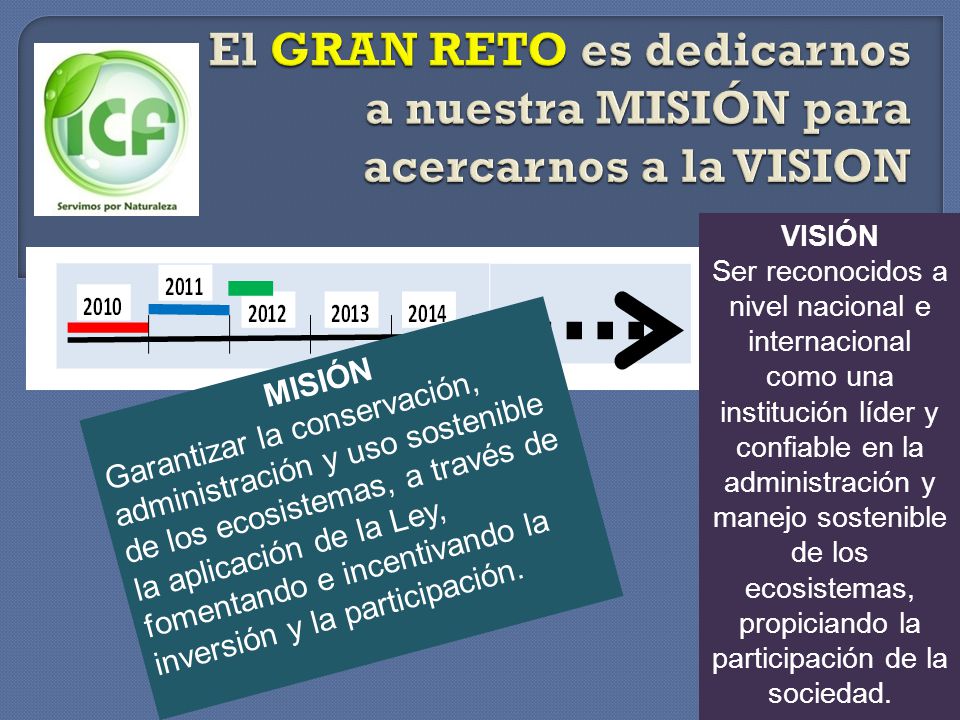 ICF
Servimos por Naturaleza

El GRAN RETO es dedicarnos a nuestra MISIÓN para acercarnos a la VISION

2010
2011
2012
2013
2014

MISIÓN
Garantizar la conservación, administración y uso sostenible de los ecosistemas, a través de la aplicación de la Ley, fomentando e incentivando la inversión y la participación.

VISIÓN
Ser reconocidos a nivel nacional e internacional como una institución líder y confiable en la administración y manejo sostenible de los ecosistemas, propiciando la participación de la sociedad.